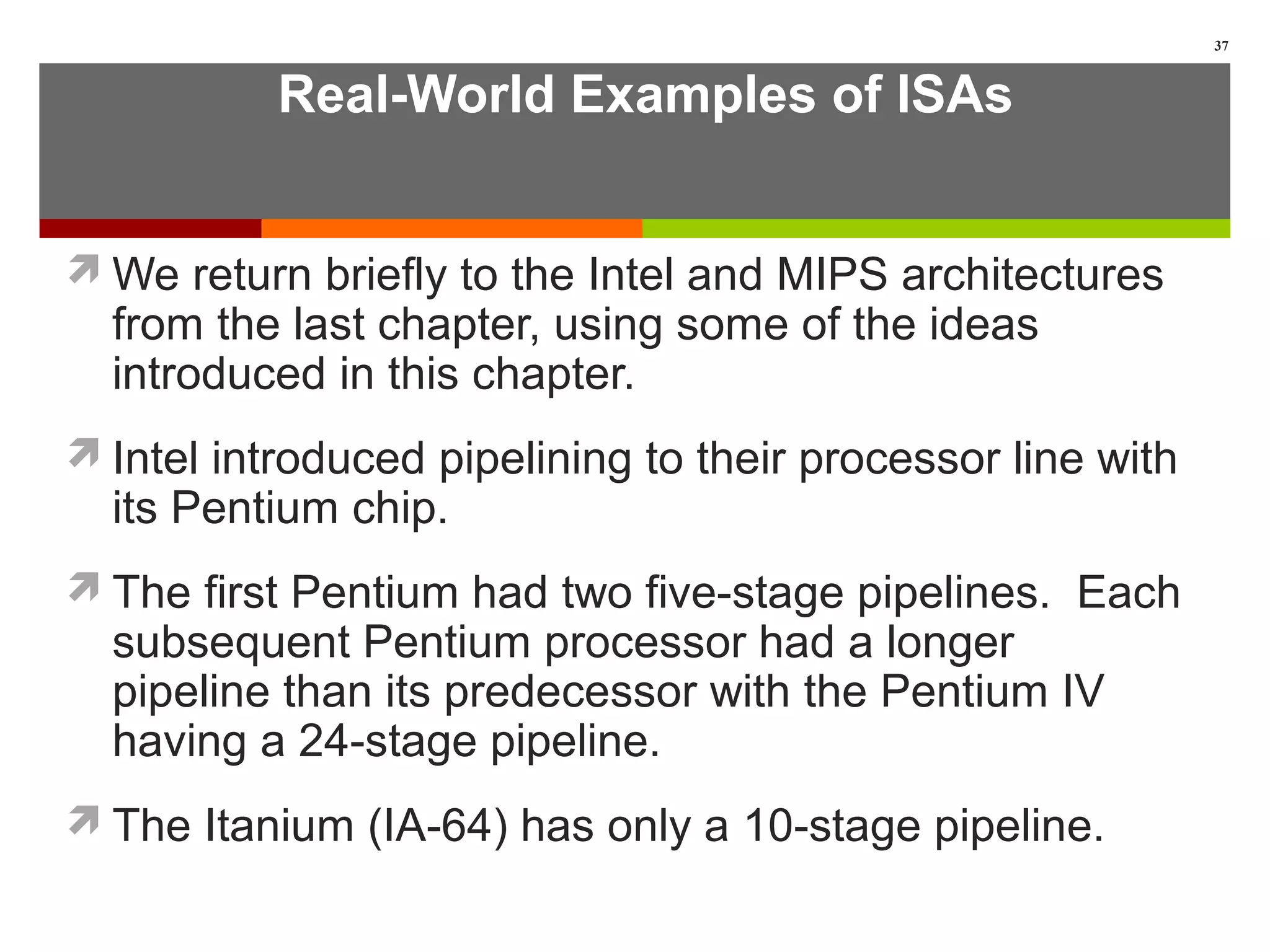 37

Real-World Examples of ISAs

We return briefly to the Intel and MIPS architectures from the last chapter, using some of the ideas introduced in this chapter.

Intel introduced pipelining to their processor line with its Pentium chip.

The first Pentium had two five-stage pipelines. Each subsequent Pentium processor had a longer pipeline than its predecessor with the Pentium IV having a 24-stage pipeline.

The Itanium (IA-64) has only a 10-stage pipeline.